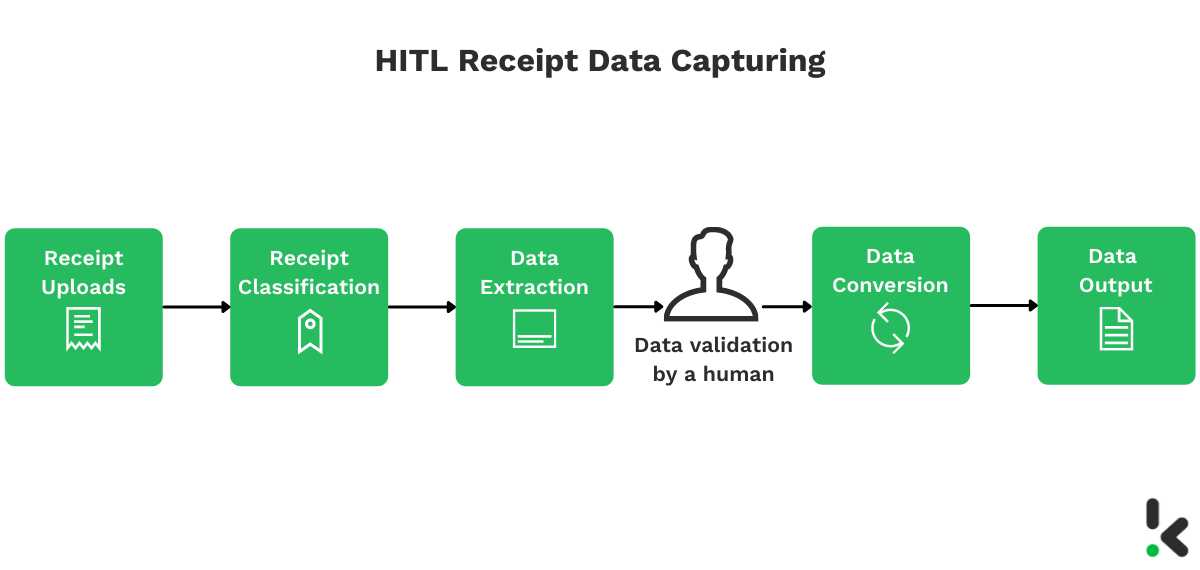 HITL Receipt Data Capturing

Receipt Uploads

Receipt Classification

Data Extraction

Data validation by a human

Data Conversion

Data Output